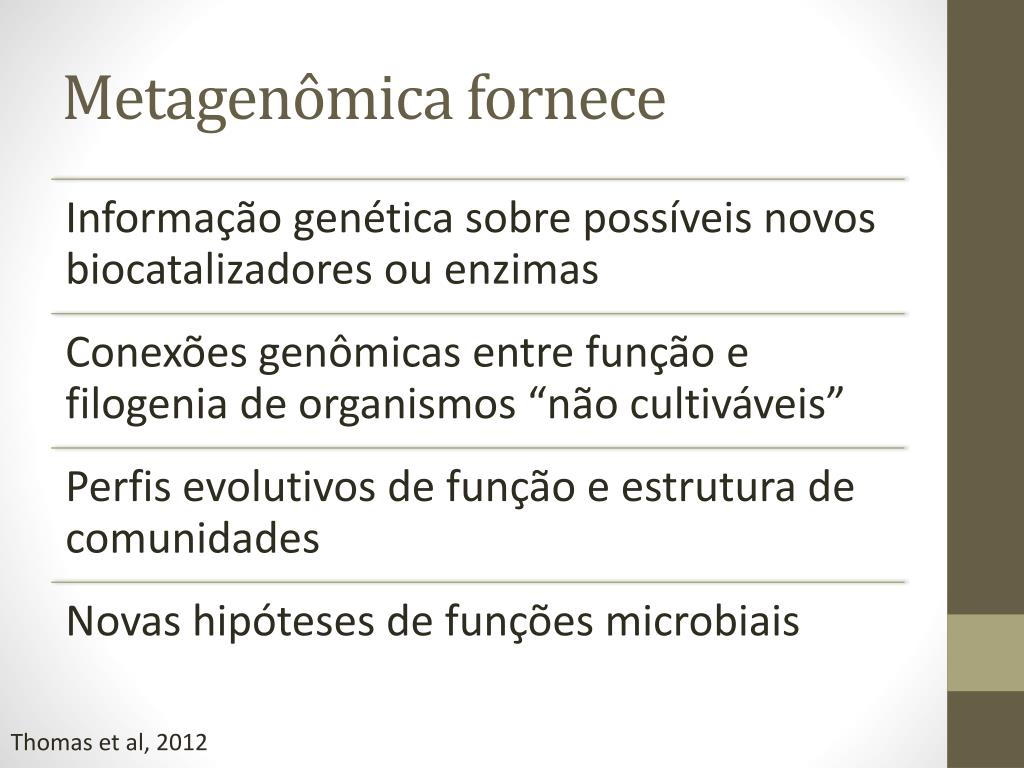 Metagenômica fornece

Informação genética sobre possíveis novos biocatalizadores ou enzimas

Conexões genômicas entre função e filogenia de organismos “não cultiváveis”

Perfis evolutivos de função e estrutura de comunidades

Novas hipóteses de funções microbiais

Thomas et al, 2012